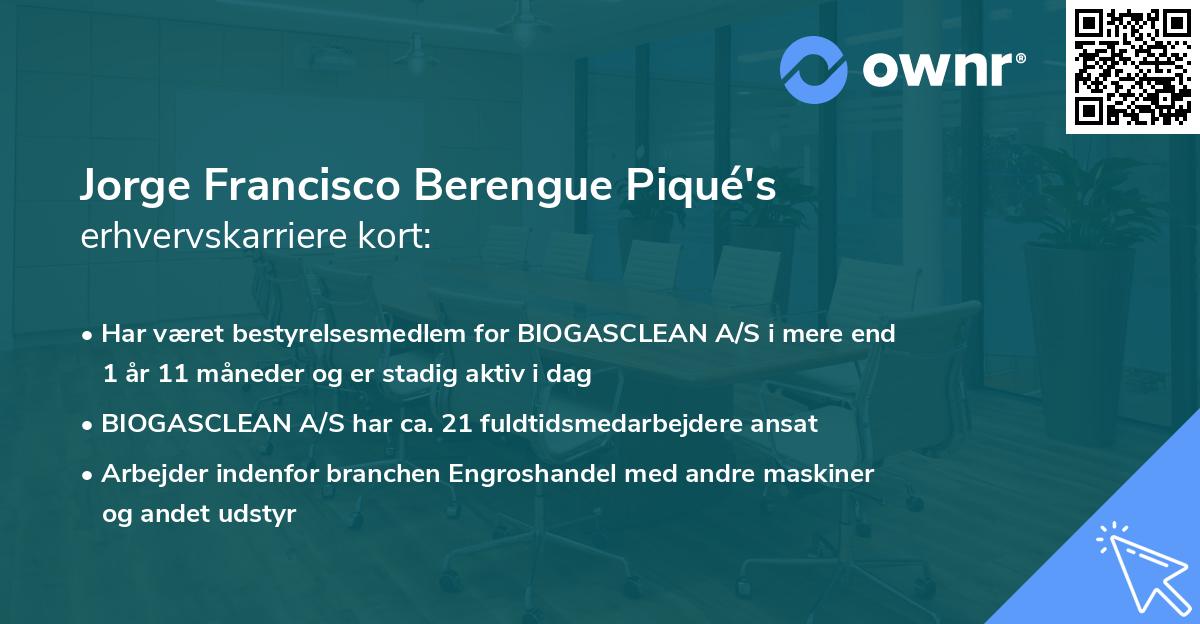 ownr®

Jorge Francisco Berengue Piqué's erhvervskarriere kort:

• Har været bestyrelsesmedlem for BIOGASCLEAN A/S i mere end 1 år 11 måneder og er stadig aktiv i dag

• BIOGASCLEAN A/S har ca. 21 fuldtidsmedarbejdere ansat

• Arbejder indenfor branchen Engroshandel med andre maskiner og andet udstyr